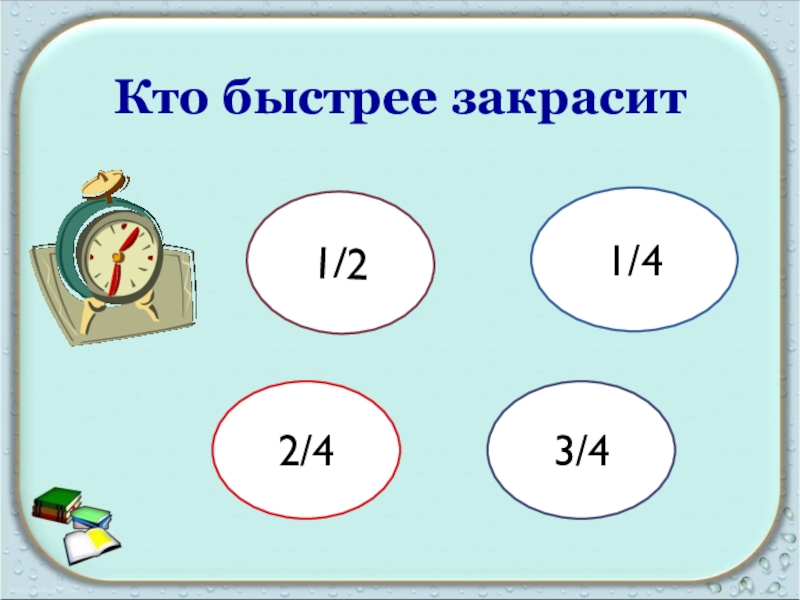 Кто быстрее закрасит

1/2

1/4

2/4

3/4